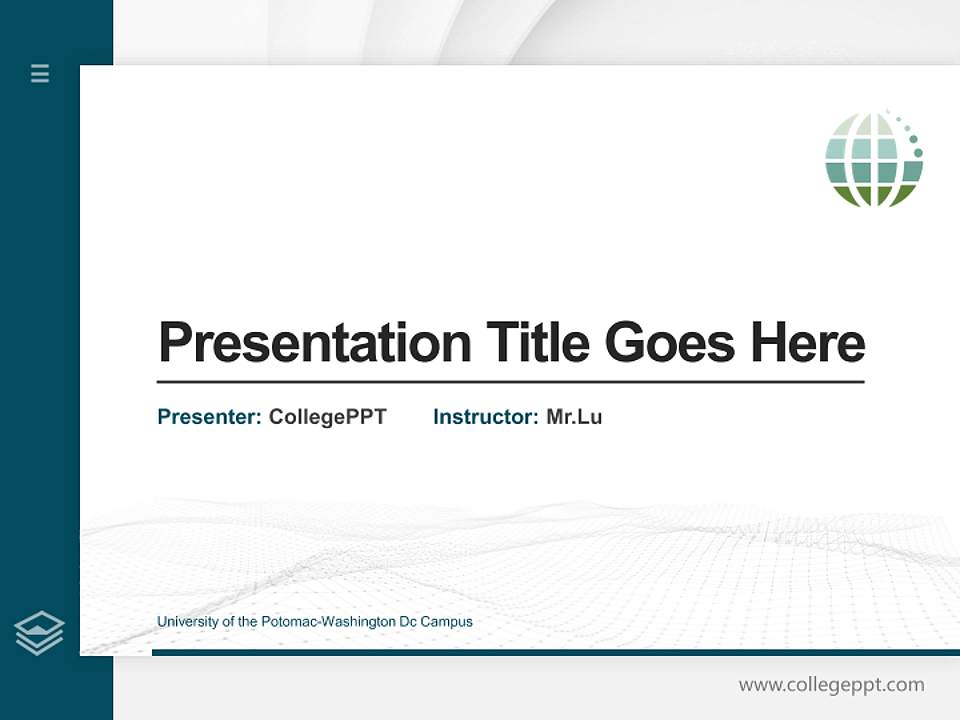 Presentation Title Goes Here

Presenter: CollegePPT Instructor: Mr.Lu

University of the Potomac-Washington Dc Campus

www.collegeppt.com